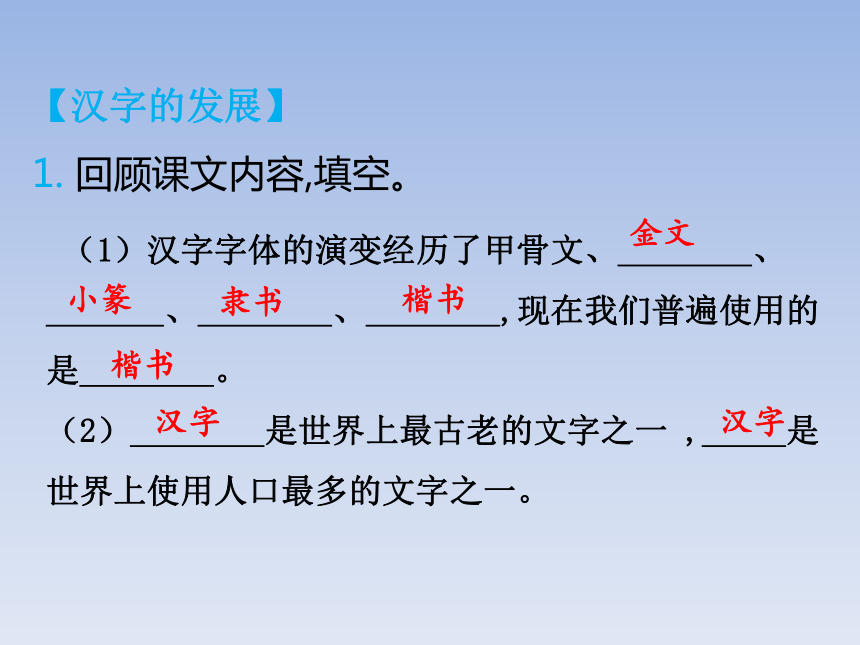 【汉字的发展】

1. 回顾课文内容,填空。

（1）汉字字体的演变经历了甲骨文、金文、小篆、隶书、楷书,现在我们普遍使用的是楷书。

（2）汉字是世界上最古老的文字之一，汉字是世界上使用人口最多的文字之一。